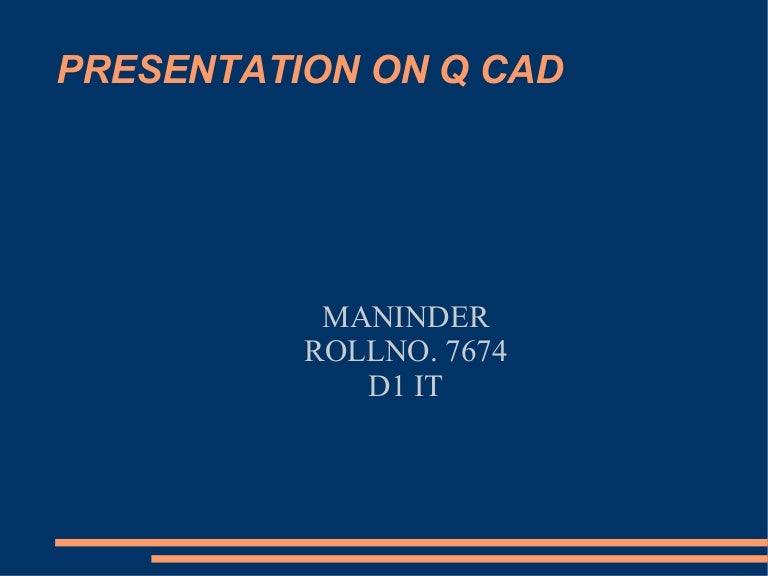 PRESENTATION ON Q CAD

MANINDER
ROLLNO. 7674
D1 IT